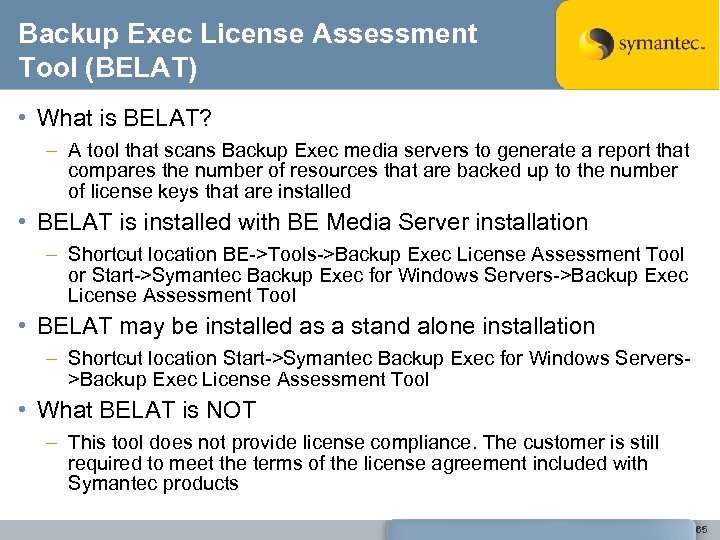 Backup Exec License Assessment Tool (BELAT)

symantec.

• What is BELAT?

– A tool that scans Backup Exec media servers to generate a report that compares the number of resources that are backed up to the number of license keys that are installed

• BELAT is installed with BE Media Server installation

– Shortcut location BE->Tools->Backup Exec License Assessment Tool or Start->Symantec Backup Exec for Windows Servers->Backup Exec License Assessment Tool

• BELAT may be installed as a stand alone installation

– Shortcut location Start->Symantec Backup Exec for Windows Servers->Backup Exec License Assessment Tool

• What BELAT is NOT

– This tool does not provide license compliance. The customer is still required to meet the terms of the license agreement included with Symantec products

65